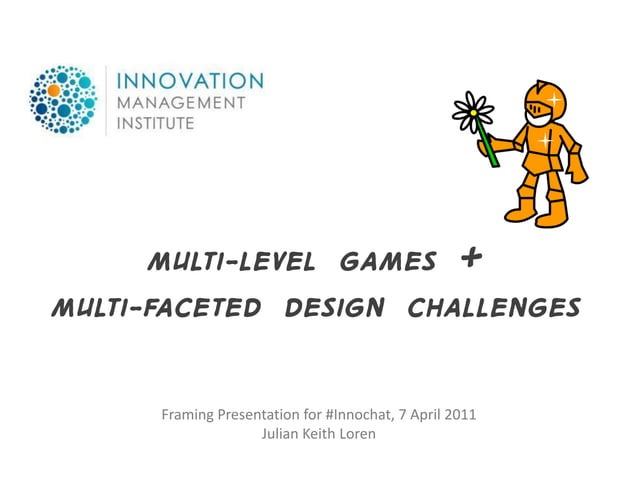 INNOVATION
MANAGEMENT
INSTITUTE

MULTI-LEVEL GAMES +
MULTI-FACETED DESIGN CHALLENGES

Framing Presentation for #Innochat, 7 April 2011
Julian Keith Loren